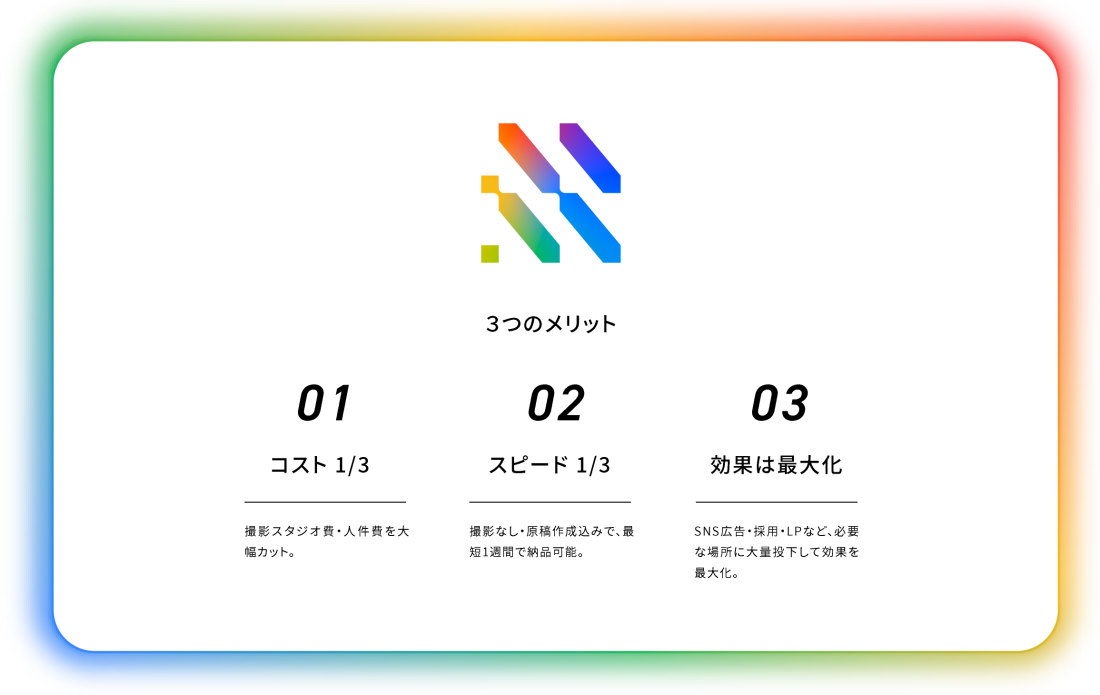 3つのメリット

01

コスト 1/3

撮影スタジオ費・人件費を大幅カット。

02

スピード 1/3

撮影なし・原稿作成込みで、最短1週間で納品可能。

03

効果は最大化

SNS広告・採用・LPなど、必要な場所に大量投下して効果を最大化。